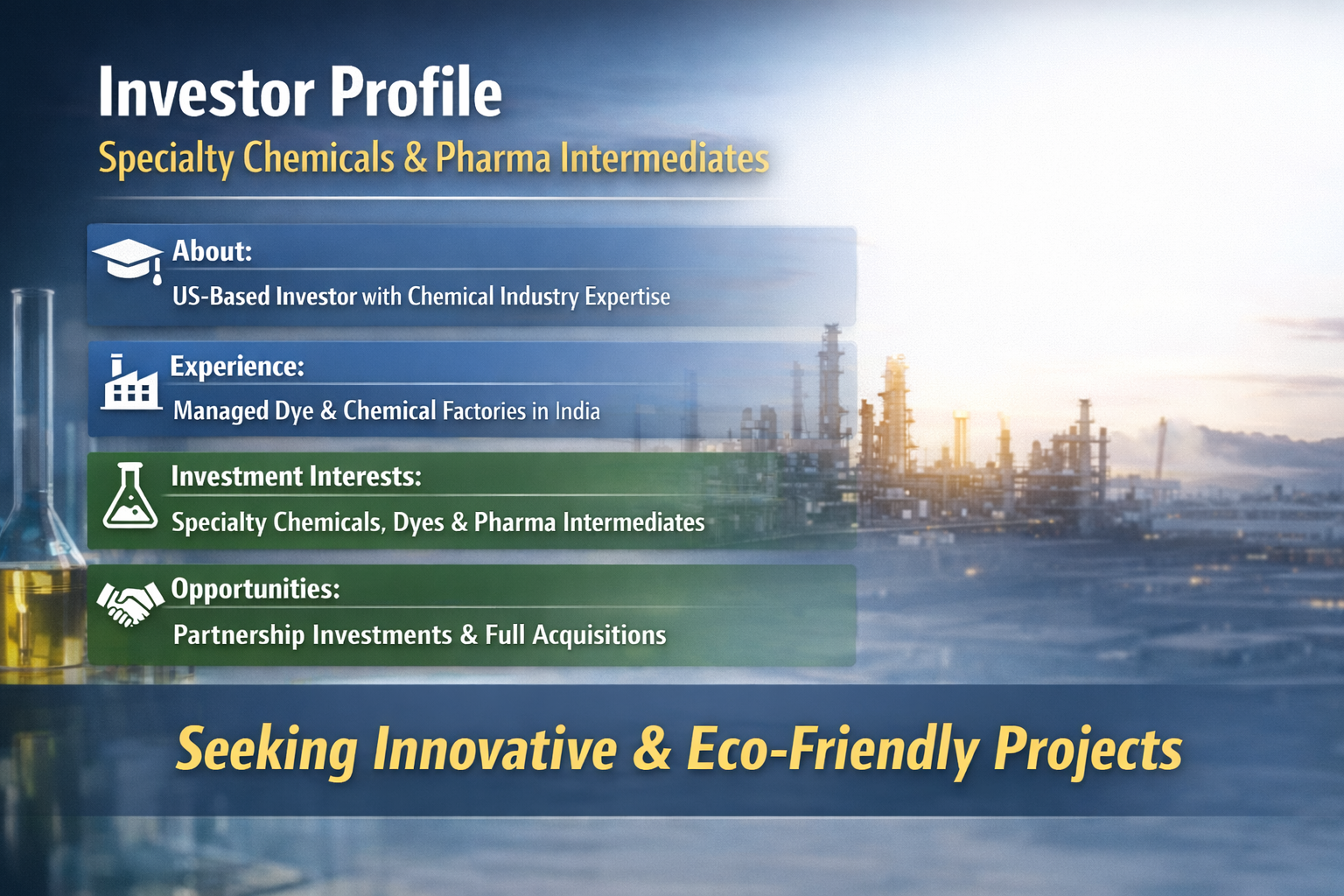 Investor Profile

Specialty Chemicals & Pharma Intermediates

About:

US-Based Investor with Chemical Industry Expertise

Experience:

Managed Dye & Chemical Factories in India

Investment Interests:

Specialty Chemicals, Dyes & Pharma Intermediates

Opportunities:

Partnership Investments & Full Acquisitions

Seeking Innovative & Eco-Friendly Projects